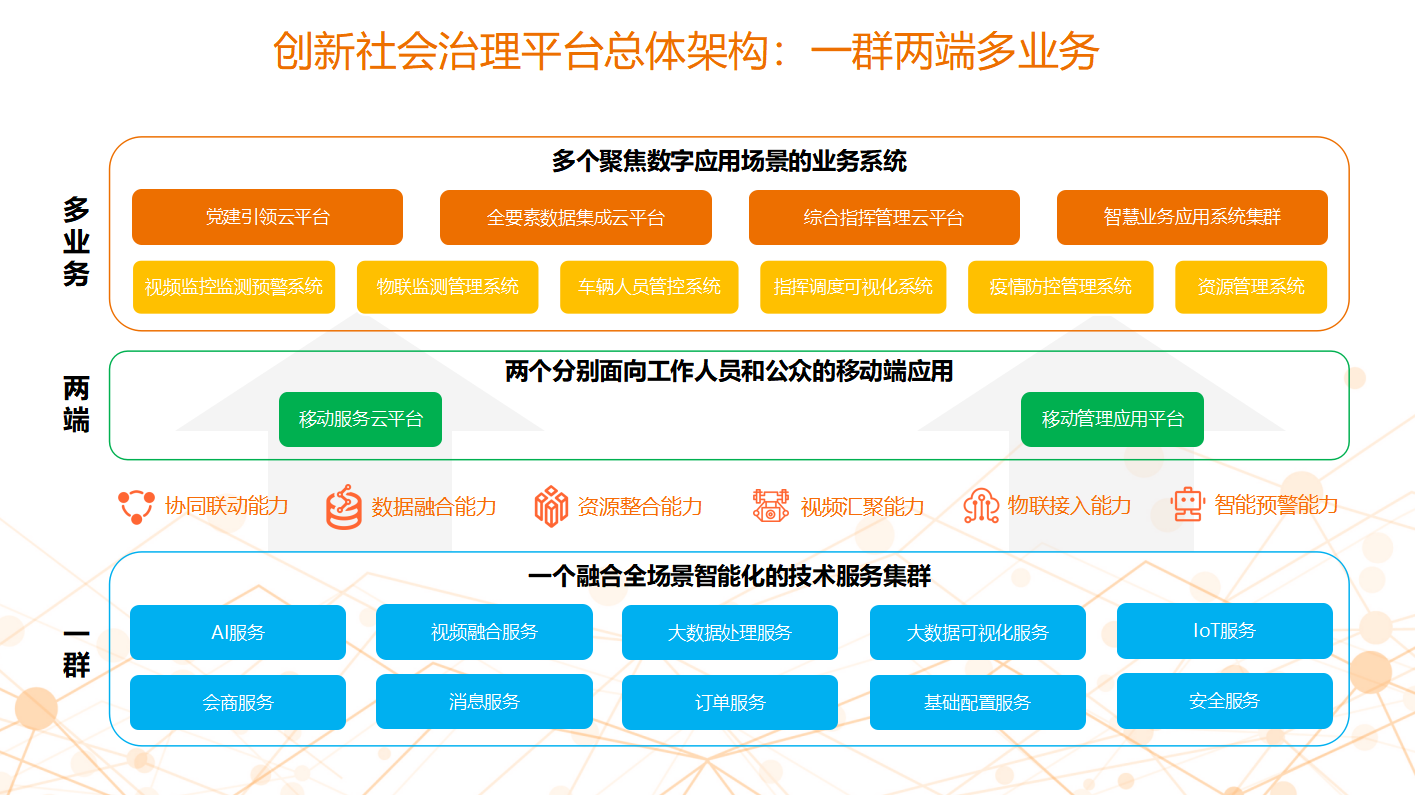 创新社会治理平台总体架构：一群两端多业务

多业务

多个聚焦数字应用场景的业务系统

党建引领云平台
全要素数据集成云平台
综合指挥管理云平台
智慧业务应用系统集群

视频监控监测预警系统
物联监测管理系统
车辆人员管控系统
指挥调度可视化系统
疫情防控管理系统
资源管理系统

两端

两个分别面向工作人员和公众的移动端应用

移动服务云平台
移动管理应用平台

协同联动能力
数据融合能力
资源整合能力
视频汇聚能力
物联接入能力
智能预警能力

一群

一个融合全场景智能化的技术服务集群

AI服务
视频融合服务
大数据处理服务
大数据可视化服务
IoT服务

会商服务
消息服务
订单服务
基础配置服务
安全服务